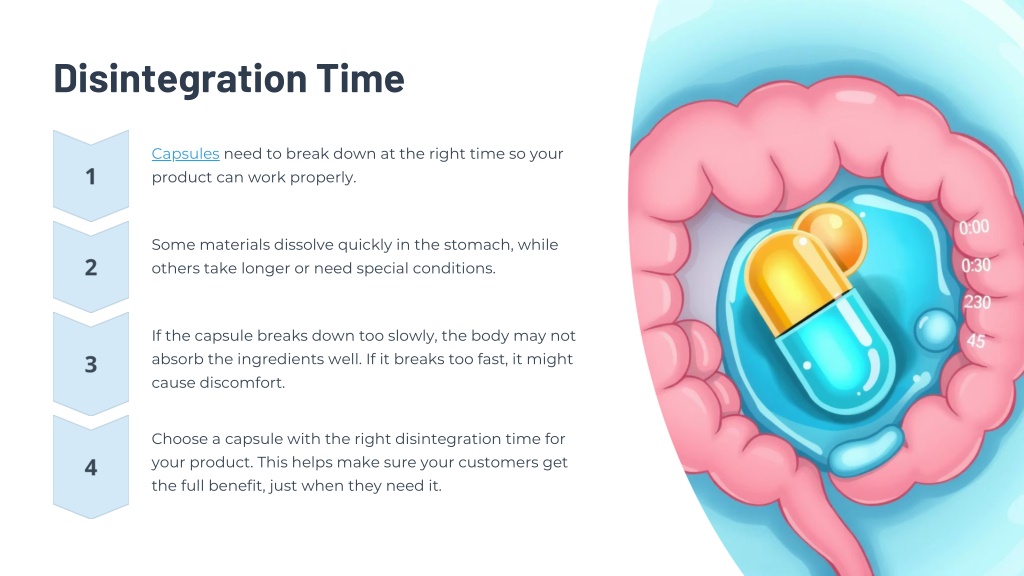 Disintegration Time

1

Capsules need to break down at the right time so your product can work properly.

2

Some materials dissolve quickly in the stomach, while others take longer or need special conditions.

3

If the capsule breaks down too slowly, the body may not absorb the ingredients well. If it breaks too fast, it might cause discomfort.

4

Choose a capsule with the right disintegration time for your product. This helps make sure your customers get the full benefit, just when they need it.

0:00
0:30
230
45